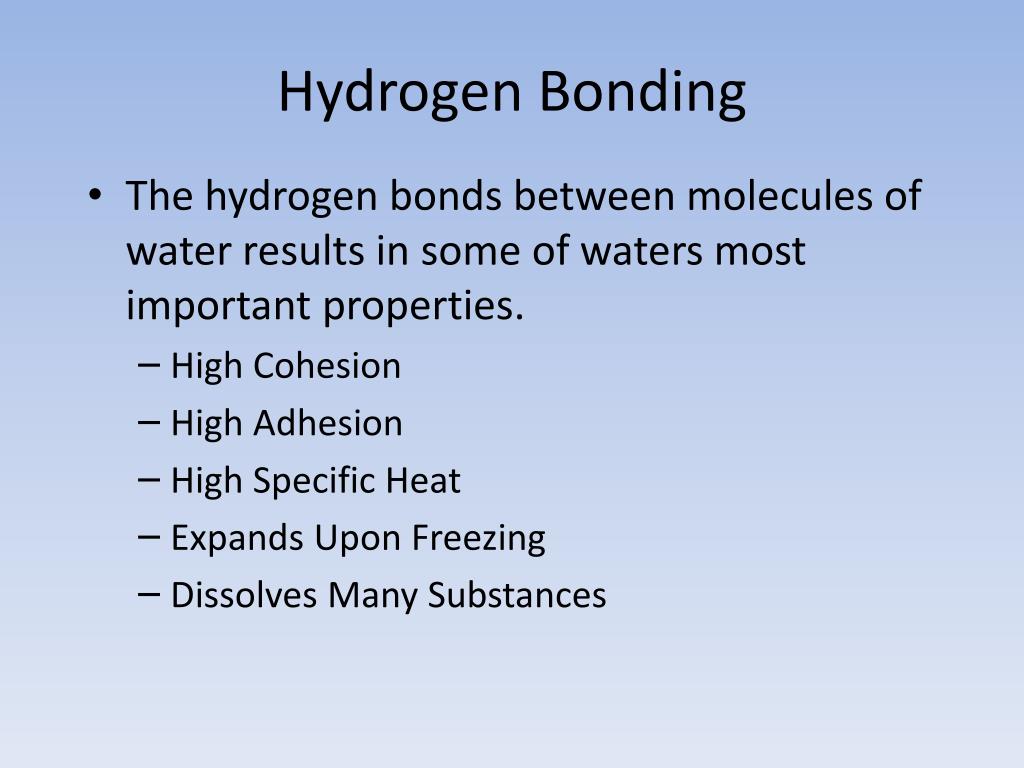 Hydrogen Bonding

• The hydrogen bonds between molecules of water results in some of waters most important properties.
– High Cohesion
– High Adhesion
– High Specific Heat
– Expands Upon Freezing
– Dissolves Many Substances